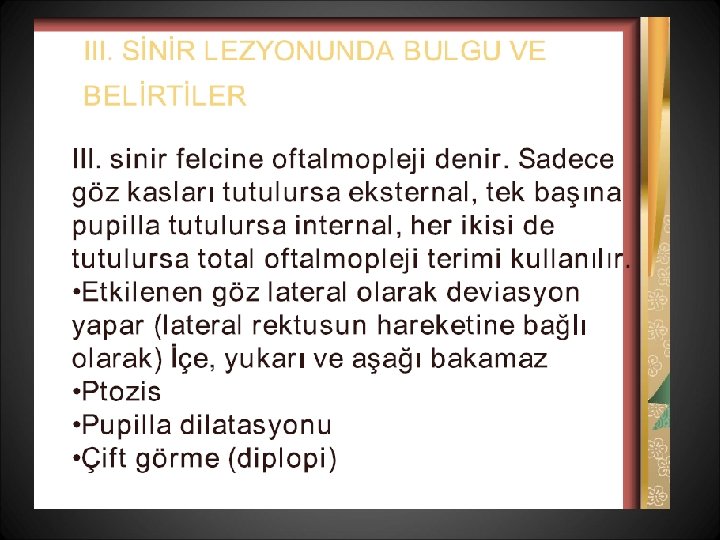 III. SİNİR LEZYONUNDA BULGU VE BELİRTİLER

III. sinir felcine oftalmopleji denir. Sadece göz kasları tutulursa eksternal, tek başına pupilla tutulursa internal, her ikisi de tutulursa total oftalmopleji terimi kullanılır.
•Etkilenen göz lateral olarak deviasyon yapar (lateral rektusun hareketine bağlı olarak) İçe, yukarı ve aşağı bakamaz
•Ptozis
•Pupilla dilatasyonu
•Çift görme (diplopi)